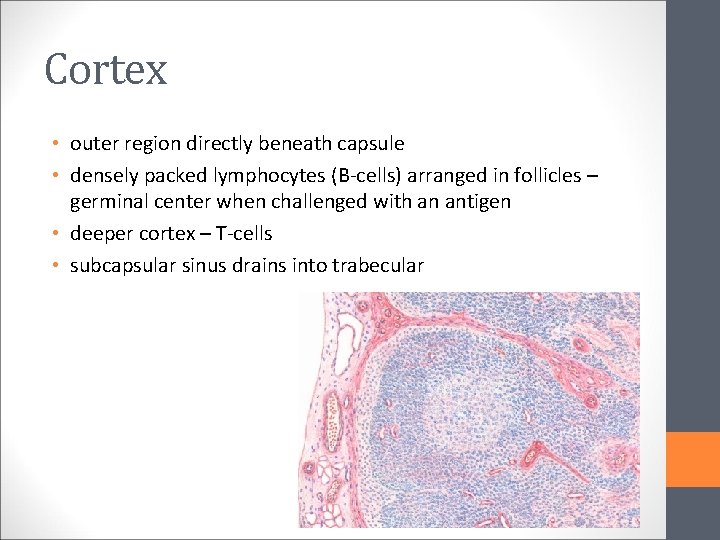 Cortex

• outer region directly beneath capsule
• densely packed lymphocytes (B-cells) arranged in follicles – germinal center when challenged with an antigen
• deeper cortex – T-cells
• subcapsular sinus drains into trabecular